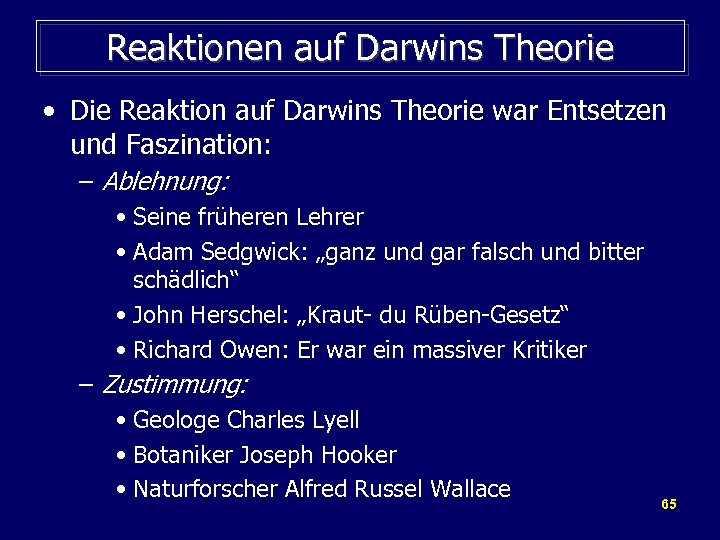 Reaktionen auf Darwins Theorie

• Die Reaktion auf Darwins Theorie war Entsetzen und Faszination:

– Ablehnung:

• Seine früheren Lehrer

• Adam Sedgwick: „ganz und gar falsch und bitter schädlich“

• John Herschel: „Kraut- du Rüben-Gesetz“

• Richard Owen: Er war ein massiver Kritiker

– Zustimmung:

• Geologe Charles Lyell

• Botaniker Joseph Hooker

• Naturforscher Alfred Russel Wallace

65